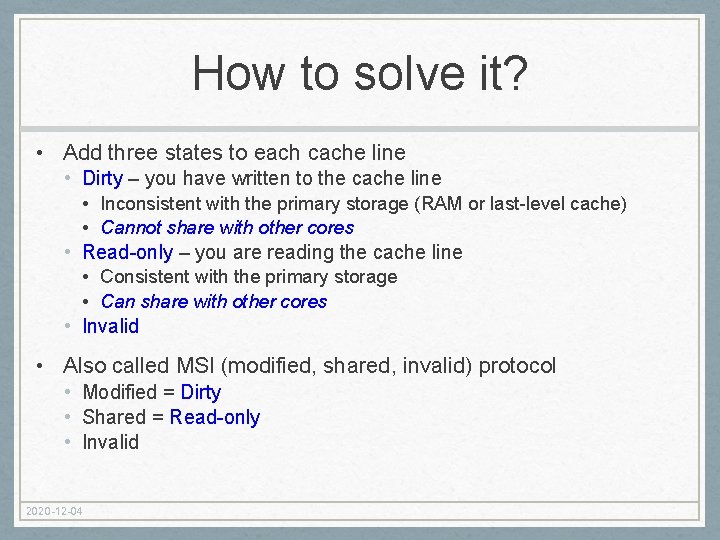 How to solve it?

• Add three states to each cache line
  • Dirty – you have written to the cache line
    • Inconsistent with the primary storage (RAM or last-level cache)
    • Cannot share with other cores
  • Read-only – you are reading the cache line
    • Consistent with the primary storage
    • Can share with other cores
  • Invalid

• Also called MSI (modified, shared, invalid) protocol
  • Modified = Dirty
  • Shared = Read-only
  • Invalid

2020-12-04